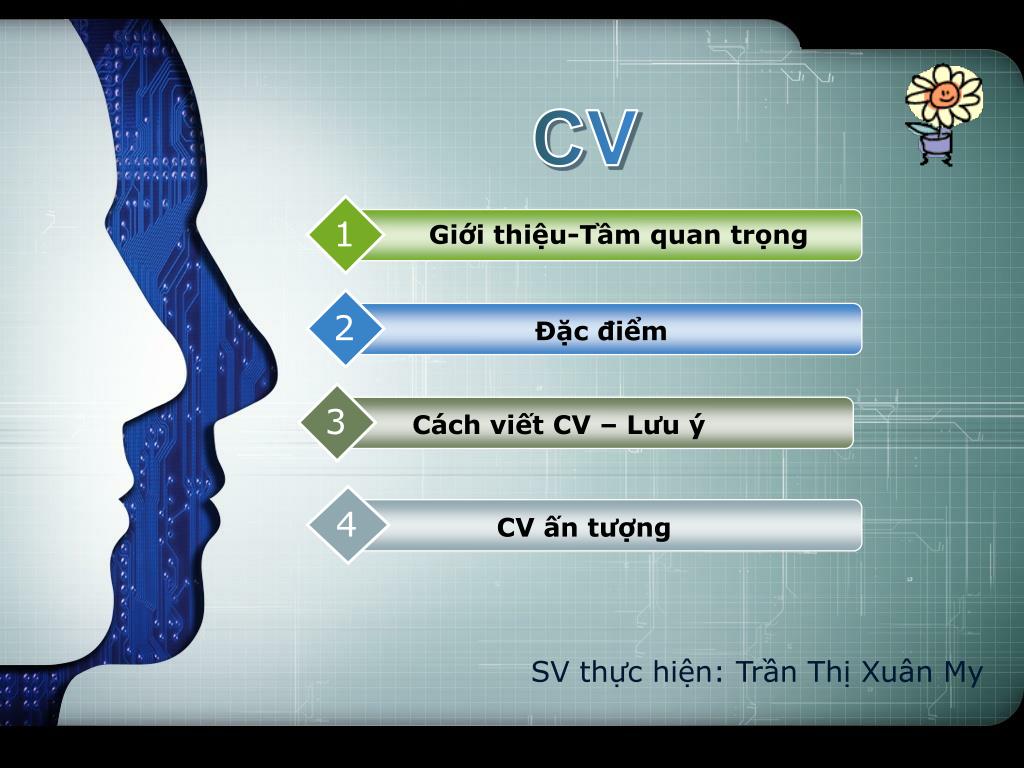 CV

1 Giới thiệu-Tầm quan trọng

2 Đặc điểm

3 Cách viết CV – Lưu ý

4 CV ấn tượng

SV thực hiện: Trần Thị Xuân My